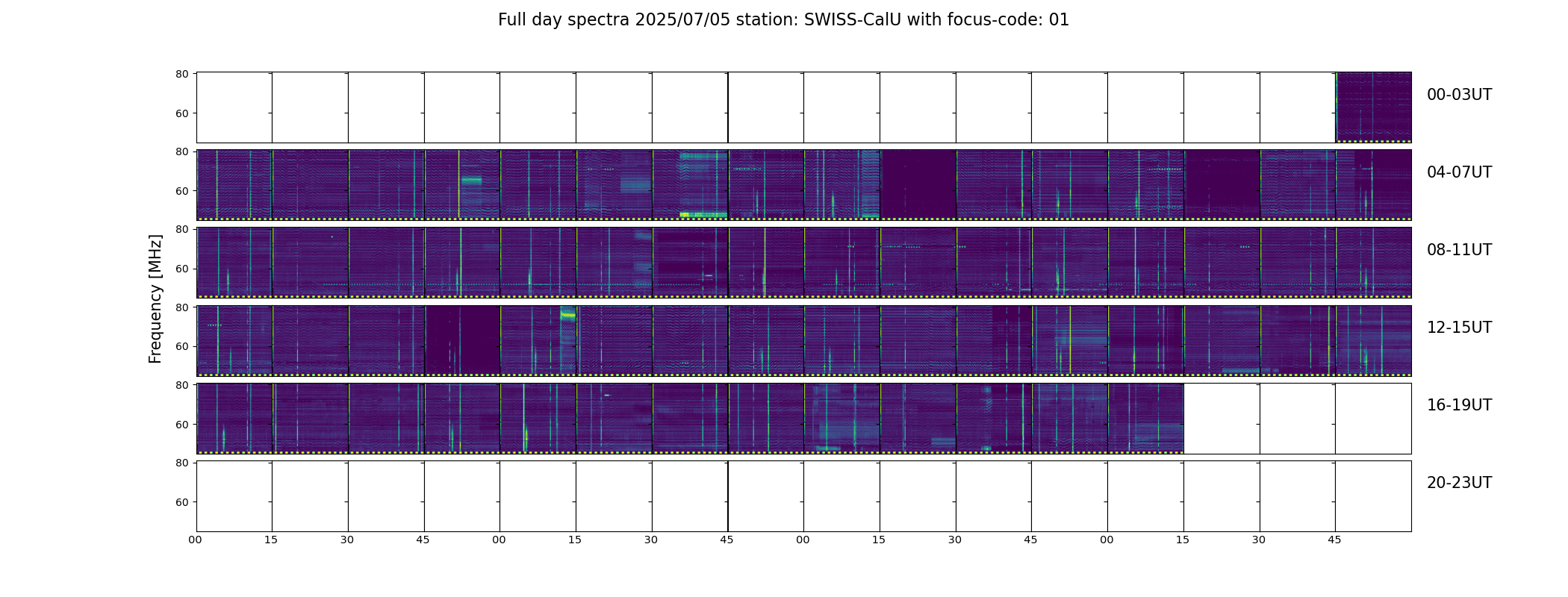 Full day spectra 2025/07/05 station: SWISS-CalU with focus-code: 01

Frequency [MHz]

80
60
00-03UT

80
60
04-07UT

80
60
08-11UT

80
60
12-15UT

80
60
16-19UT

80
60
20-23UT

00 15 30 45 00 15 30 45 00 15 30 45 00 15 30 45